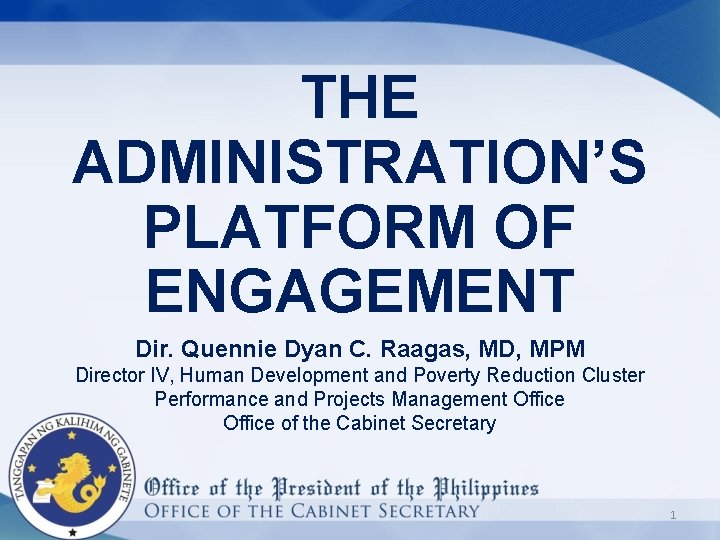 THE ADMINISTRATION'S PLATFORM OF ENGAGEMENT

Dir. Quennie Dyan C. Raagas, MD, MPM
Director IV, Human Development and Poverty Reduction Cluster
Performance and Projects Management Office
Office of the Cabinet Secretary

TANGGAPAN NG KALIHIM NG GABINETE

Office of the President of the Philippines
OFFICE OF THE CABINET SECRETARY

1